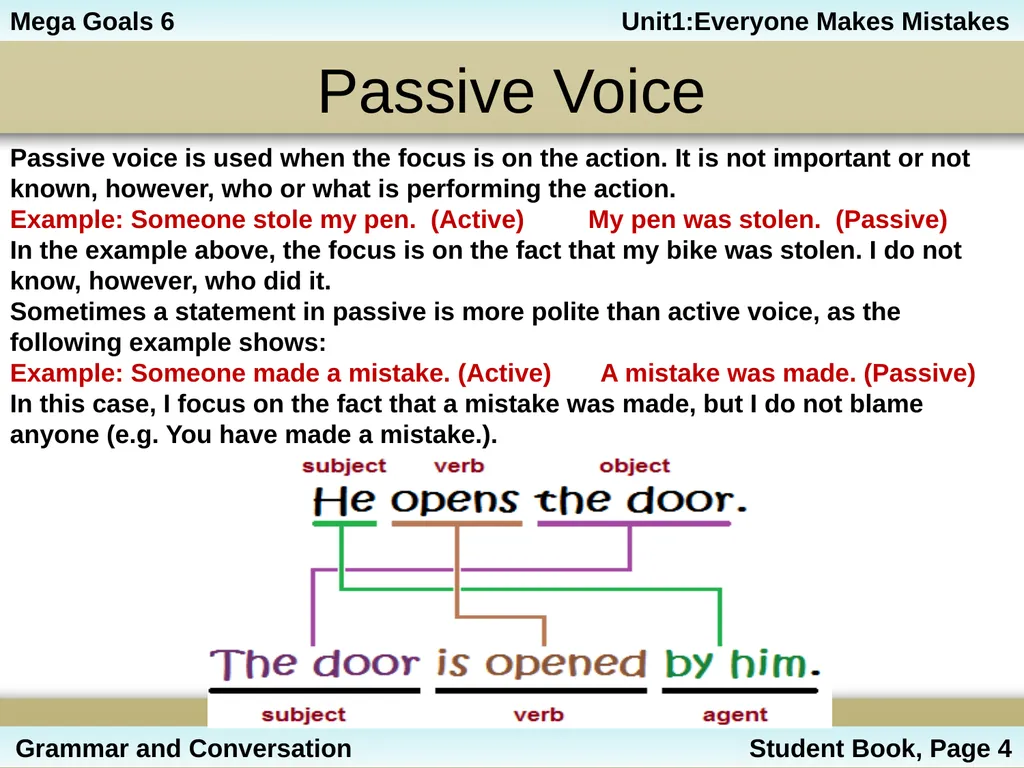 Mega Goals 6

Unit1:Everyone Makes Mistakes

Passive Voice

Passive voice is used when the focus is on the action. It is not important or not known, however, who or what is performing the action.
Example: Someone stole my pen. (Active) My pen was stolen. (Passive)
In the example above, the focus is on the fact that my bike was stolen. I do not know, however, who did it.
Sometimes a statement in passive is more polite than active voice, as the following example shows:
Example: Someone made a mistake. (Active) A mistake was made. (Passive)
In this case, I focus on the fact that a mistake was made, but I do not blame anyone (e.g. You have made a mistake.).

subject verb object
He opens the door.

The door is opened by him.
subject verb agent

Grammar and Conversation

Student Book, Page 4